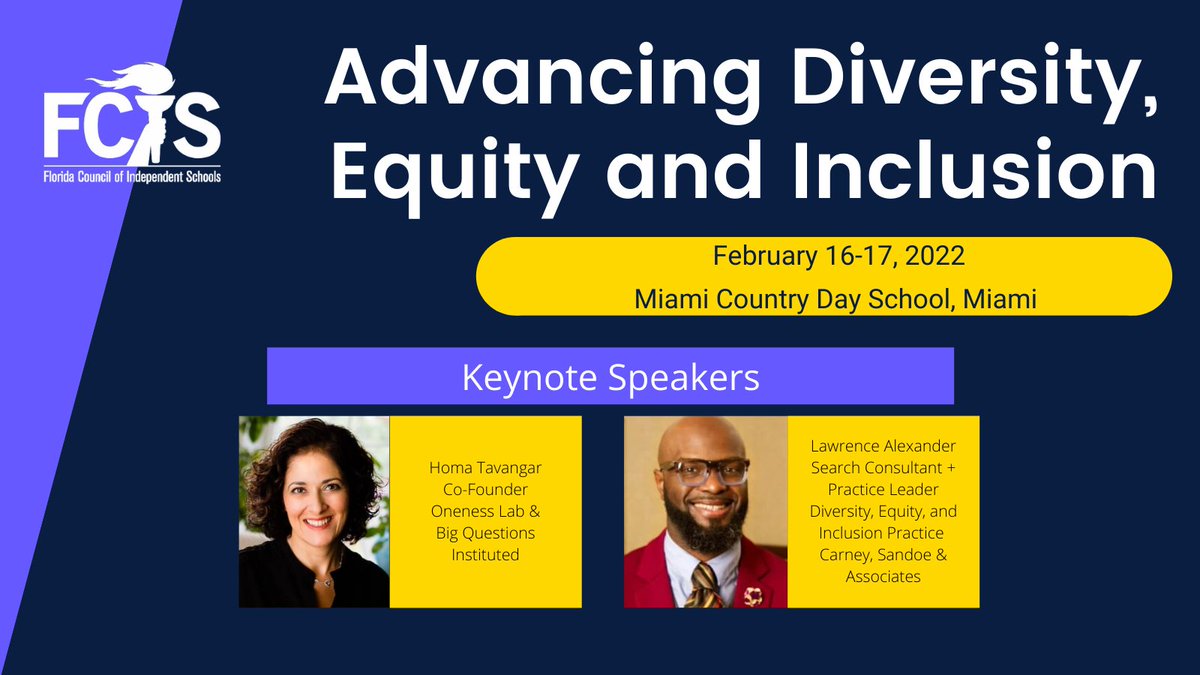 FCIS
Florida Council of Independent Schools

Advancing Diversity, Equity and Inclusion

February 16-17, 2022
Miami Country Day School, Miami

Keynote Speakers

Homa Tavangar
Co-Founder
Oneness Lab &
Big Questions
Instituted

Lawrence Alexander
Search Consultant +
Practice Leader
Diversity, Equity, and
Inclusion Practice
Carney, Sandoe &
Associates